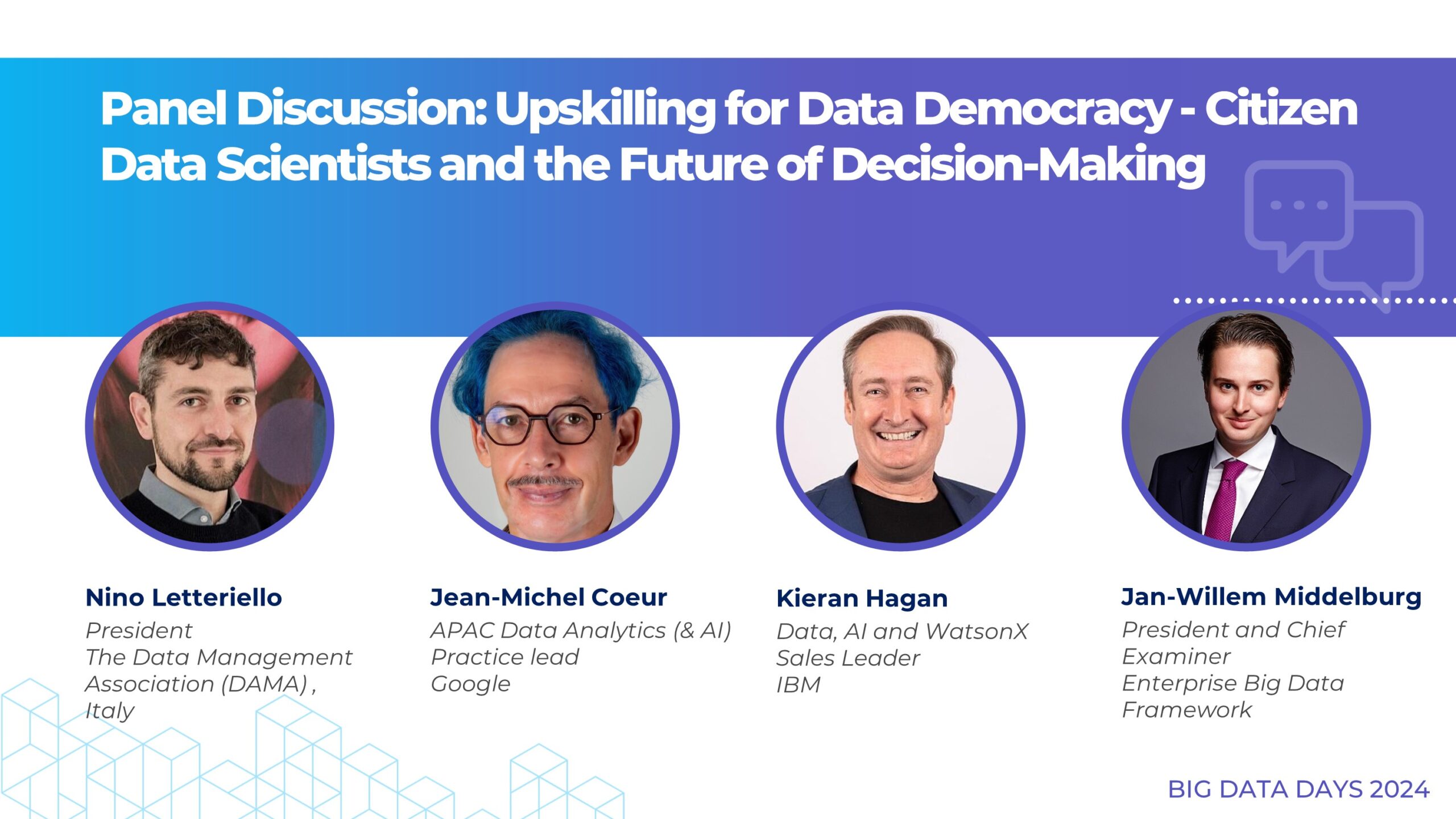 Panel Discussion: Upskilling for Data Democracy - Citizen Data Scientists and the Future of Decision-Making

Nino Letteriello
President
The Data Management Association (DAMA) , Italy

Jean-Michel Coeur
APAC Data Analytics (& AI) Practice lead
Google

Kieran Hagan
Data, AI and WatsonX Sales Leader
IBM

Jan-Willem Middelburg
President and Chief Examiner
Enterprise Big Data Framework

BIG DATA DAYS 2024